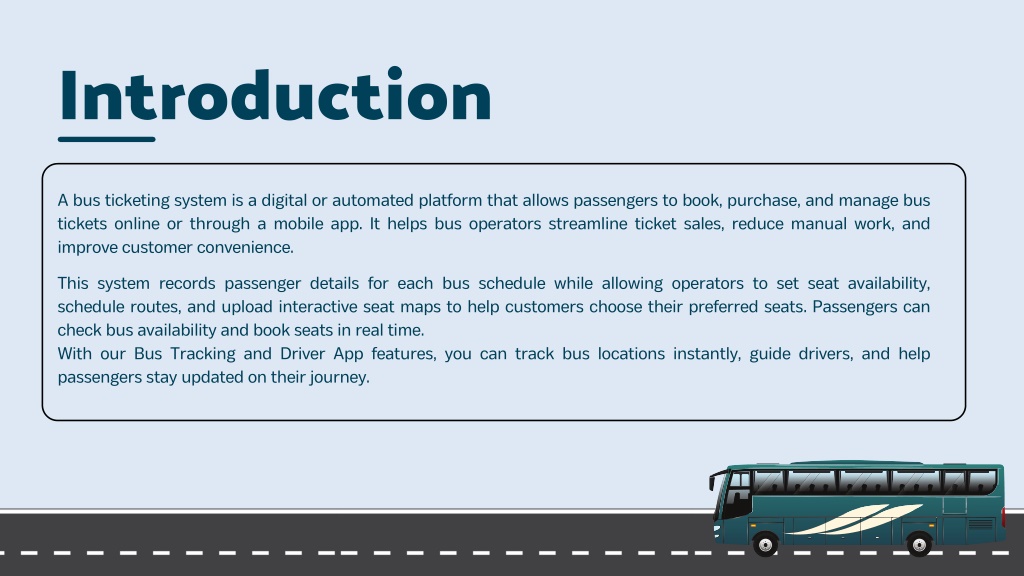 Introduction

A bus ticketing system is a digital or automated platform that allows passengers to book, purchase, and manage bus tickets online or through a mobile app. It helps bus operators streamline ticket sales, reduce manual work, and improve customer convenience.

This system records passenger details for each bus schedule while allowing operators to set seat availability, schedule routes, and upload interactive seat maps to help customers choose their preferred seats. Passengers can check bus availability and book seats in real time.
With our Bus Tracking and Driver App features, you can track bus locations instantly, guide drivers, and help passengers stay updated on their journey.